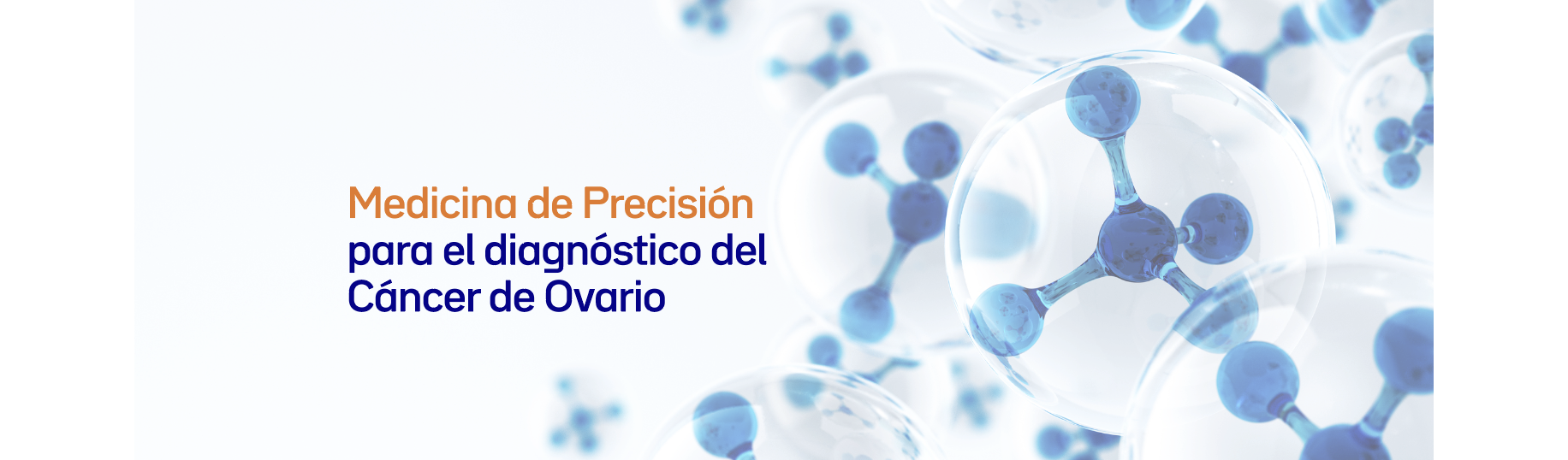 Medicina de Precisión
para el diagnóstico del Cáncer de Ovario